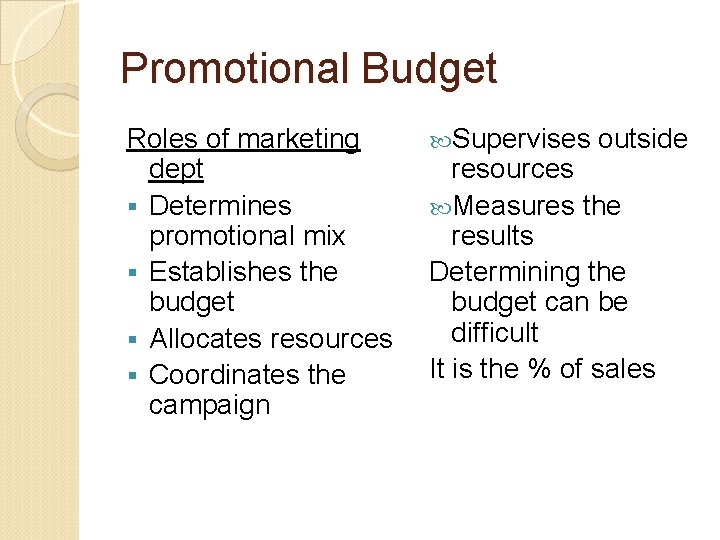 Promotional Budget

Roles of marketing dept

- Determines promotional mix
- Establishes the budget
- Allocates resources
- Coordinates the campaign

- Supervises outside resources
- Measures the results

Determining the budget can be difficult

It is the % of sales